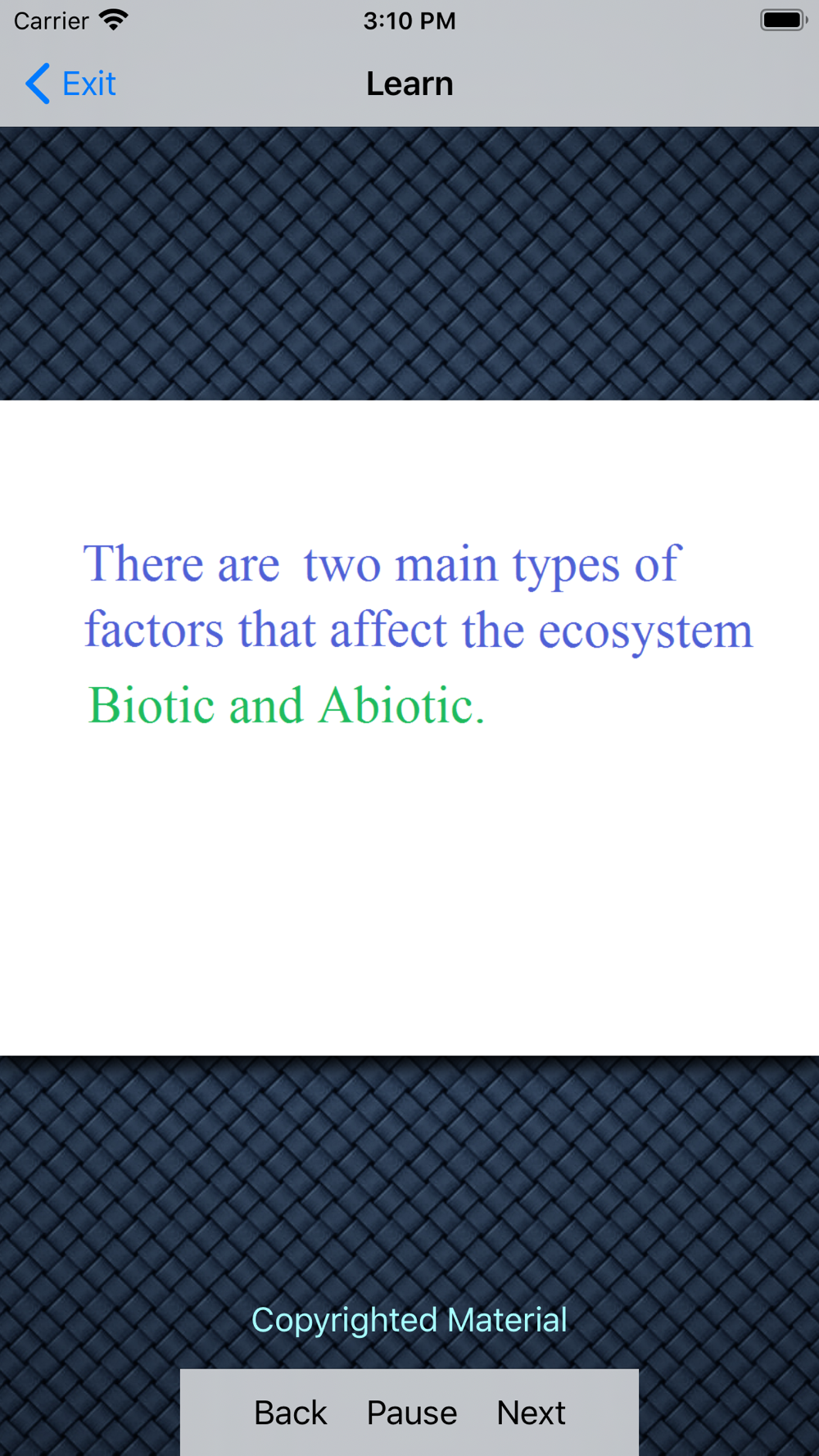 Carrier 3:10 PM

Exit Learn

There are two main types of factors that affect the ecosystem

Biotic and Abiotic.

Copyrighted Material

Back Pause Next